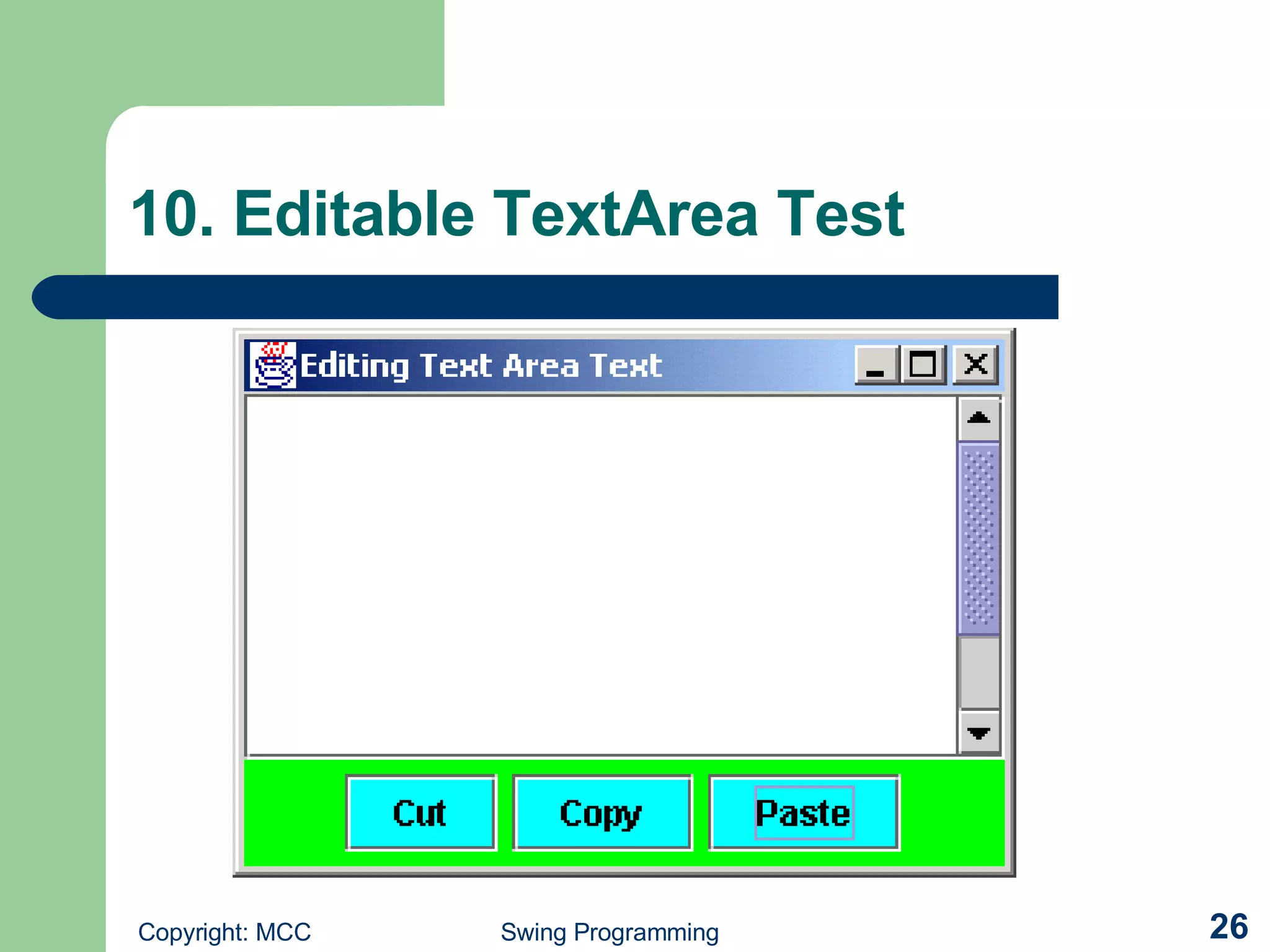 10. Editable TextArea Test

Editing Text Area Text

Cut

Copy

Paste

Copyright: MCC

Swing Programming

26